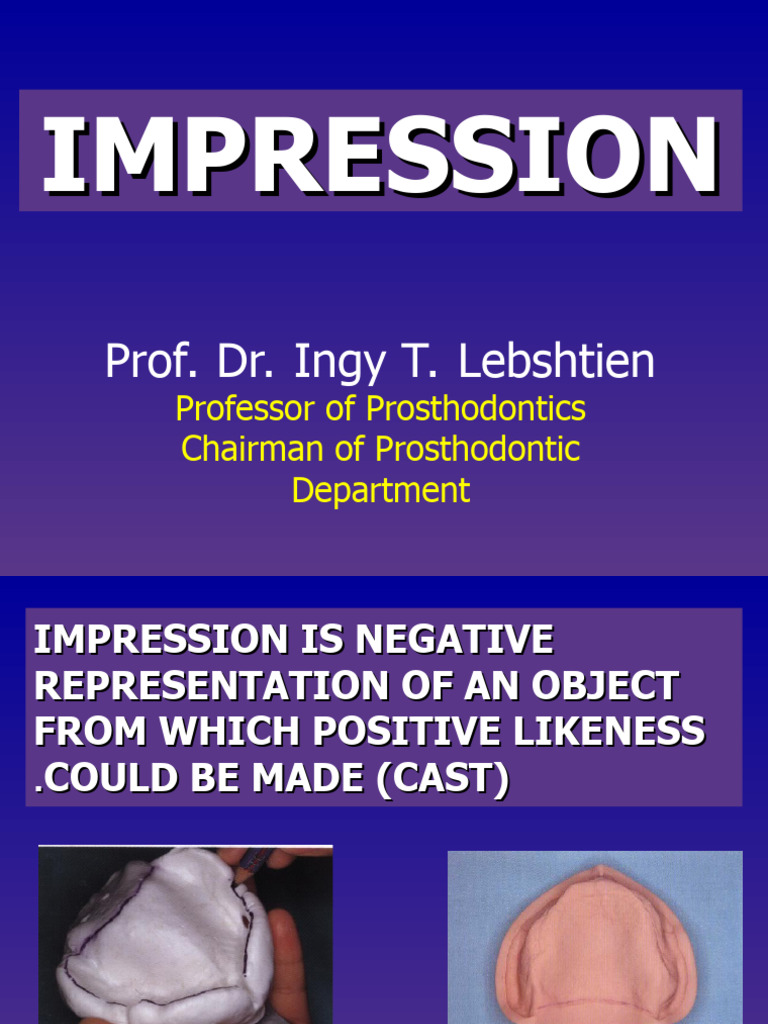 IMPRESSION

Prof. Dr. Ingy T. Lebshtien
Professor of Prosthodontics
Chairman of Prosthodontic Department

IMPRESSION IS NEGATIVE REPRESENTATION OF AN OBJECT FROM WHICH POSITIVE LIKENESS .COULD BE MADE (CAST)